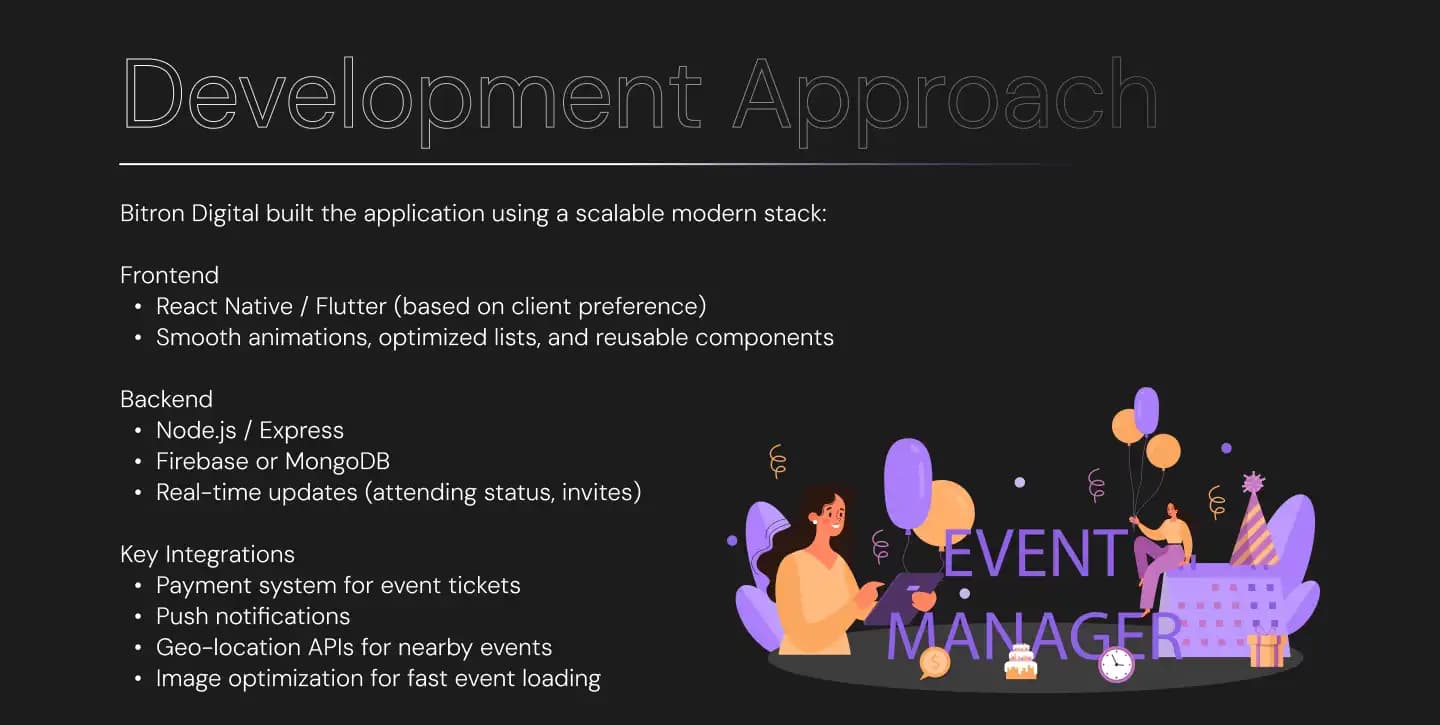 Development Approach

Bitron Digital built the application using a scalable modern stack:

Frontend
• React Native / Flutter (based on client preference)
• Smooth animations, optimized lists, and reusable components

Backend
• Node.js / Express
• Firebase or MongoDB
• Real-time updates (attending status, invites)

Key Integrations
• Payment system for event tickets
• Push notifications
• Geo-location APIs for nearby events
• Image optimization for fast event loading

EVENT MANAGER